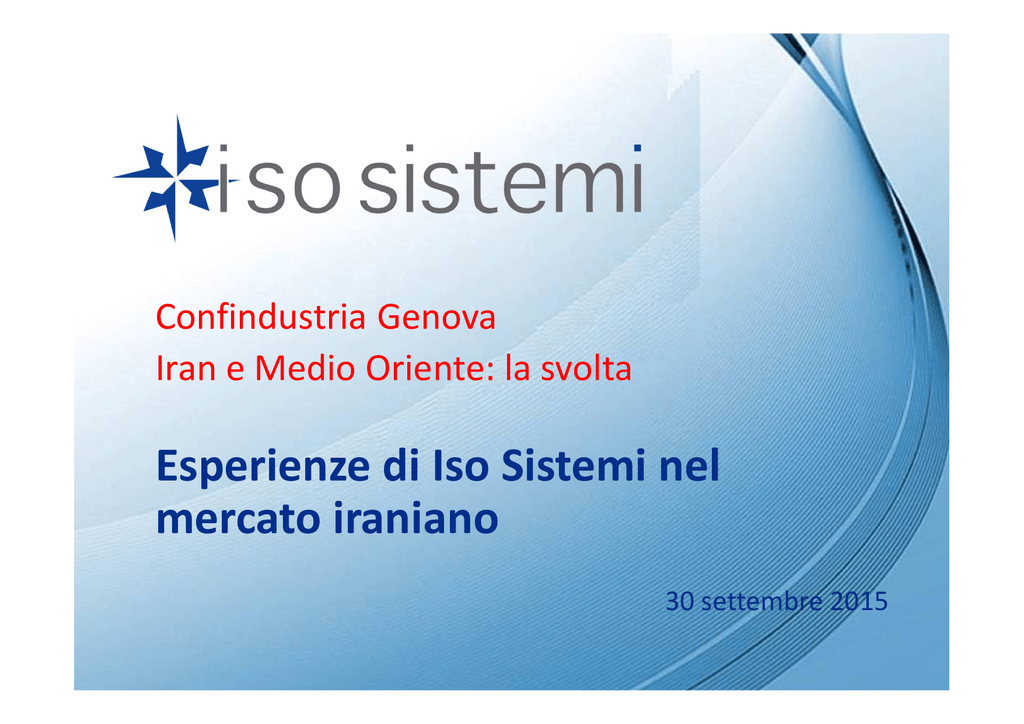 iso sistemi

Confindustria Genova
Iran e Medio Oriente: la svolta

Esperienze di Iso Sistemi nel mercato iraniano

30 settembre 2015